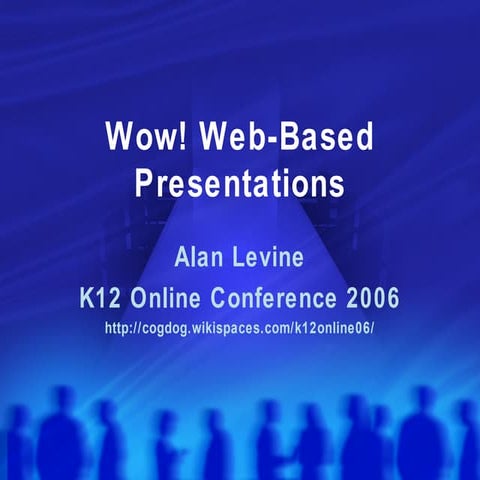 Wow! Web-Based Presentations

Alan Levine

K12 Online Conference 2006

http://cogdog.wikispaces.com/k12online06/